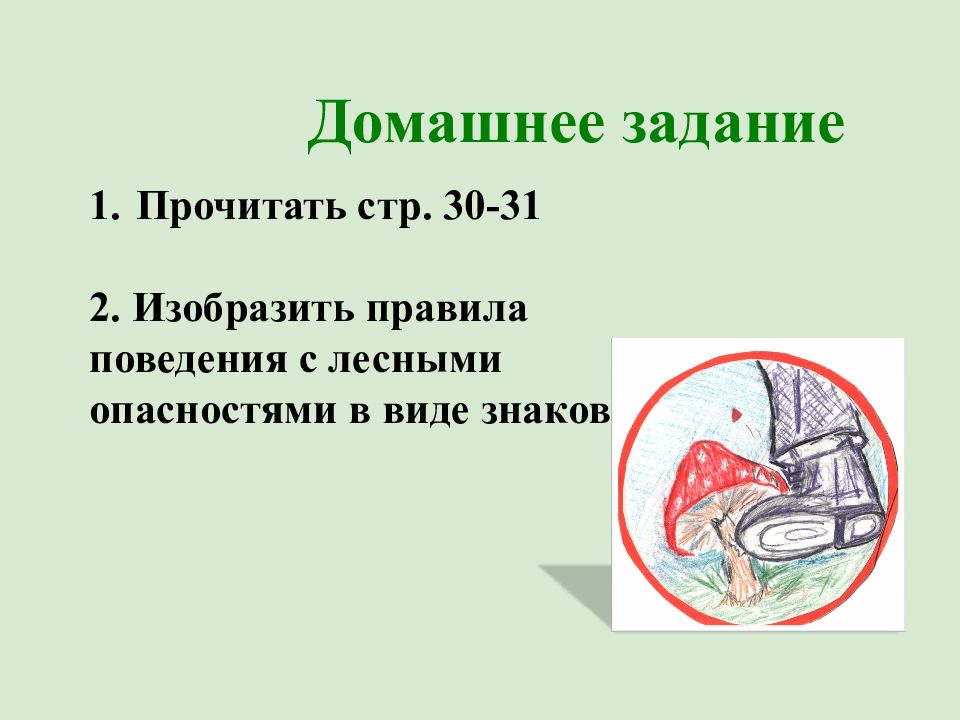 Домашнее задание

1. Прочитать стр. 30-31

2. Изобразить правила поведения с лесными опасностями в виде знаков